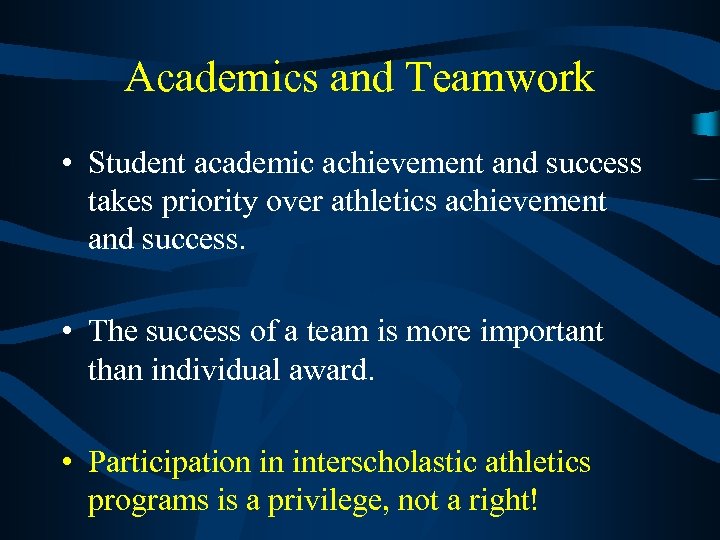 Academics and Teamwork

• Student academic achievement and success takes priority over athletics achievement and success.

• The success of a team is more important than individual award.

• Participation in interscholastic athletics programs is a privilege, not a right!